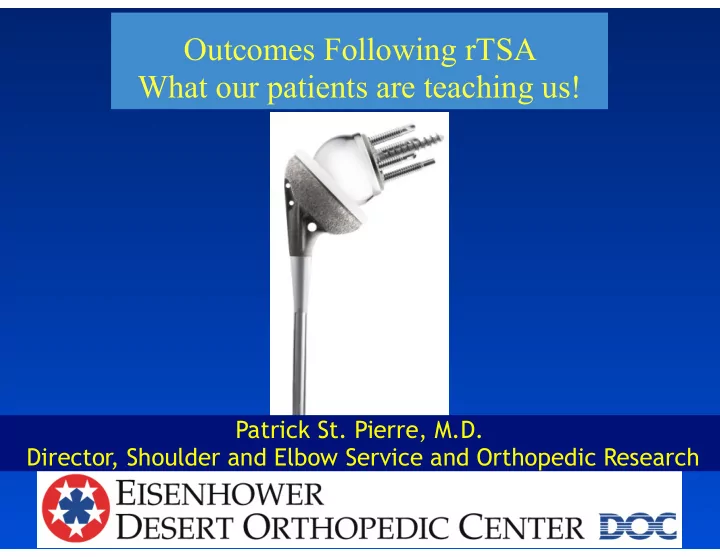 Outcomes Following rTSA
What our patients are teaching us!

Patrick St. Pierre, M.D.
Director, Shoulder and Elbow Service and Orthopedic Research

EISENHOWER
DESERT ORTHOPEDIC CENTER DOC